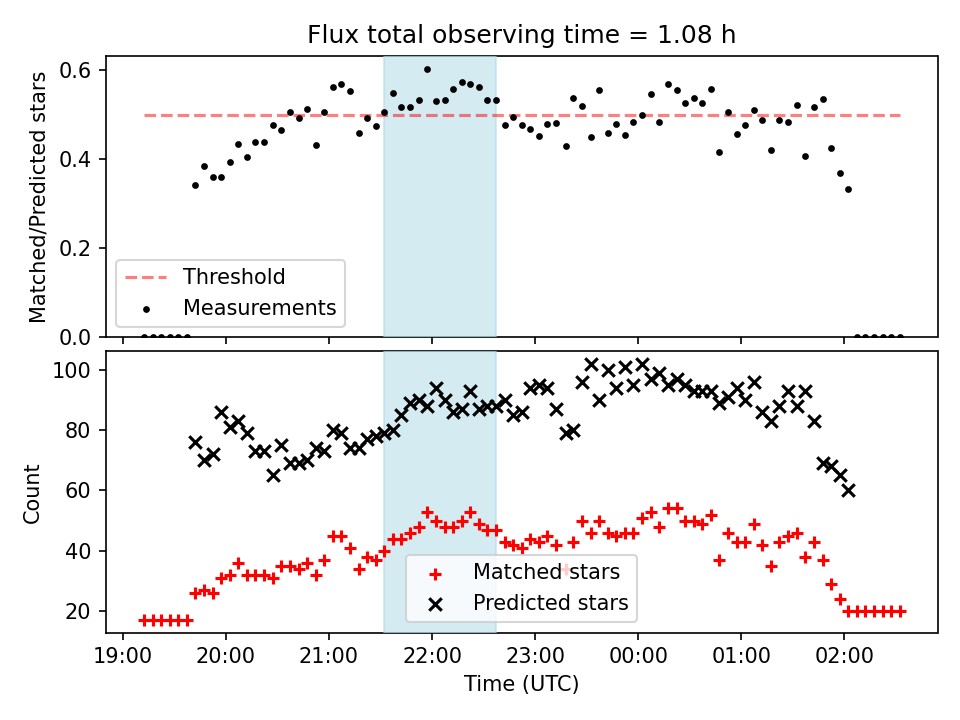 Flux total observing time = 1.08 h

Matched/Predicted stars

0.6
0.4
0.2
0.0

Threshold
Measurements

Count

100
80
60
40
20

Matched stars
Predicted stars

19:00 20:00 21:00 22:00 23:00 00:00 01:00 02:00

Time (UTC)